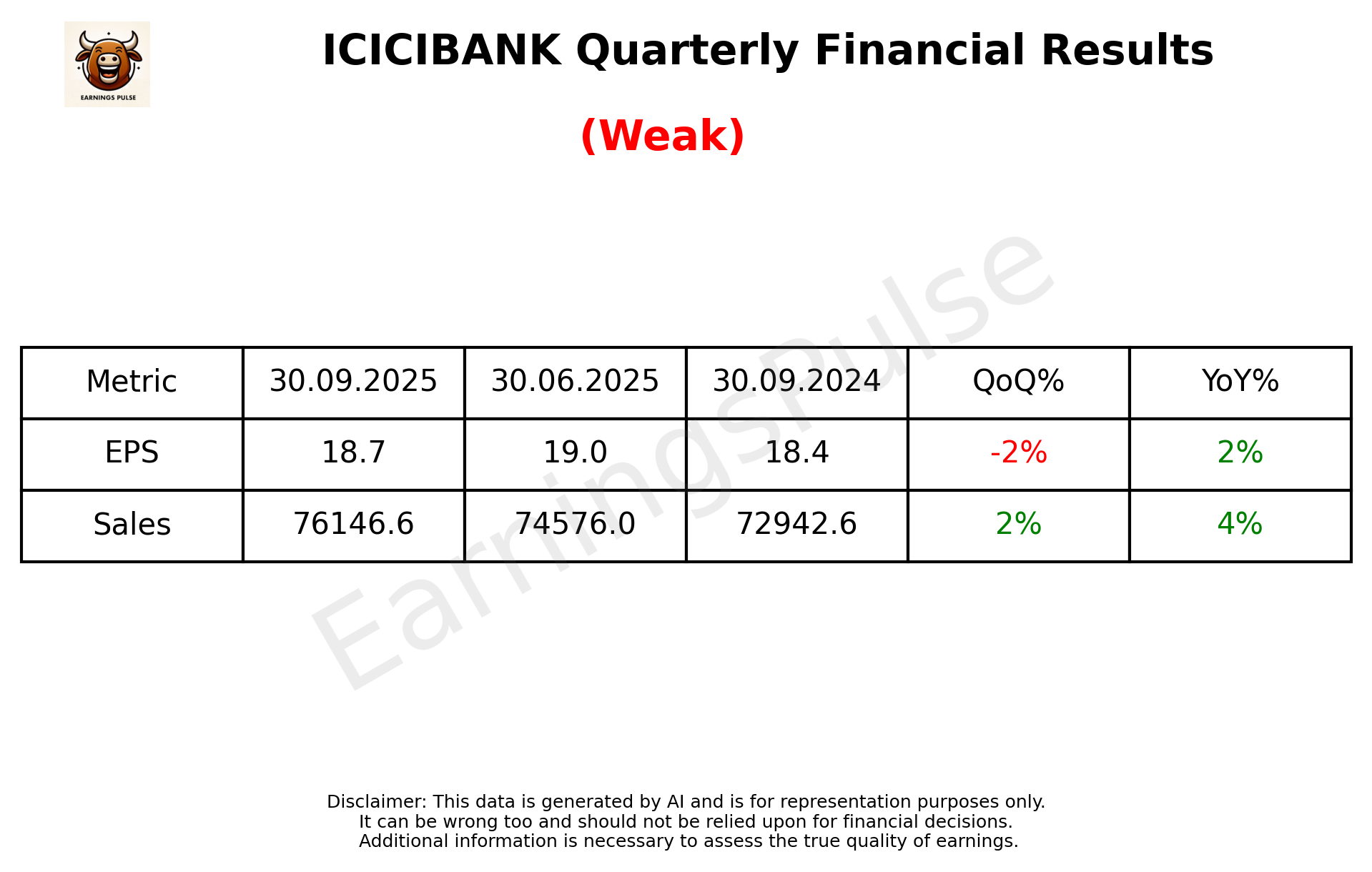 EARNINGS PULSE

ICICIBANK Quarterly Financial Results

(Weak)

EarningsPulse

| Metric | 30.09.2025 | 30.06.2025 | 30.09.2024 | QoQ% | YoY% |
|---|---|---|---|---|---|
| EPS | 18.7 | 19.0 | 18.4 | -2% | 2% |
| Sales | 76146.6 | 74576.0 | 72942.6 | 2% | 4% |

Disclaimer: This data is generated by AI and is for representation purposes only.
It can be wrong too and should not be relied upon for financial decisions.
Additional information is necessary to assess the true quality of earnings.